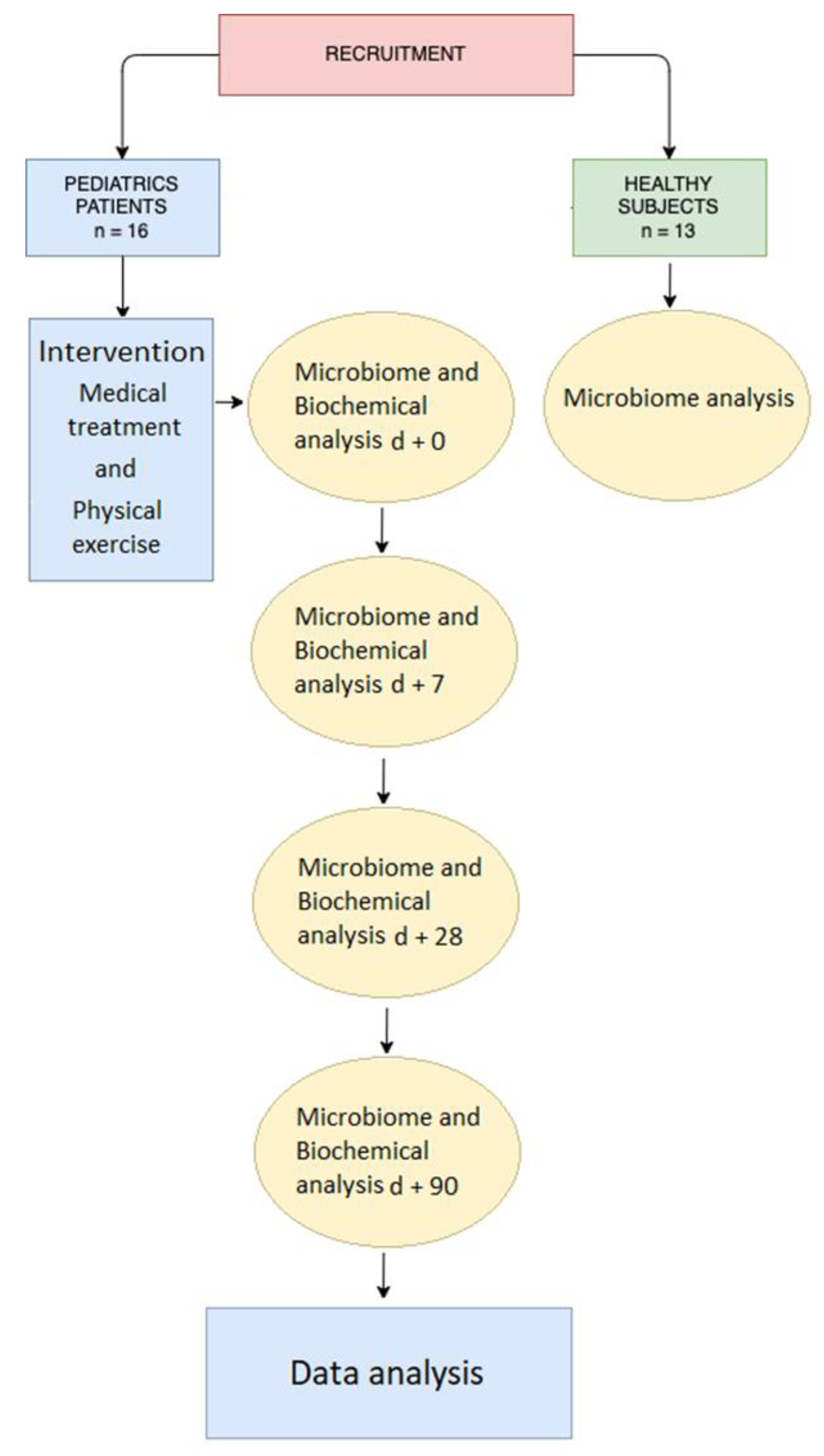 RECRUITMENT

PEDIATRICS PATIENTS
n = 16

HEALTHY SUBJECTS
n = 13

Intervention
Medical treatment
and
Physical exercise

Microbiome and Biochemical analysis d + 0

Microbiome analysis

Microbiome and Biochemical analysis d + 7

Microbiome and Biochemical analysis d + 28

Microbiome and Biochemical analysis d + 90

Data analysis